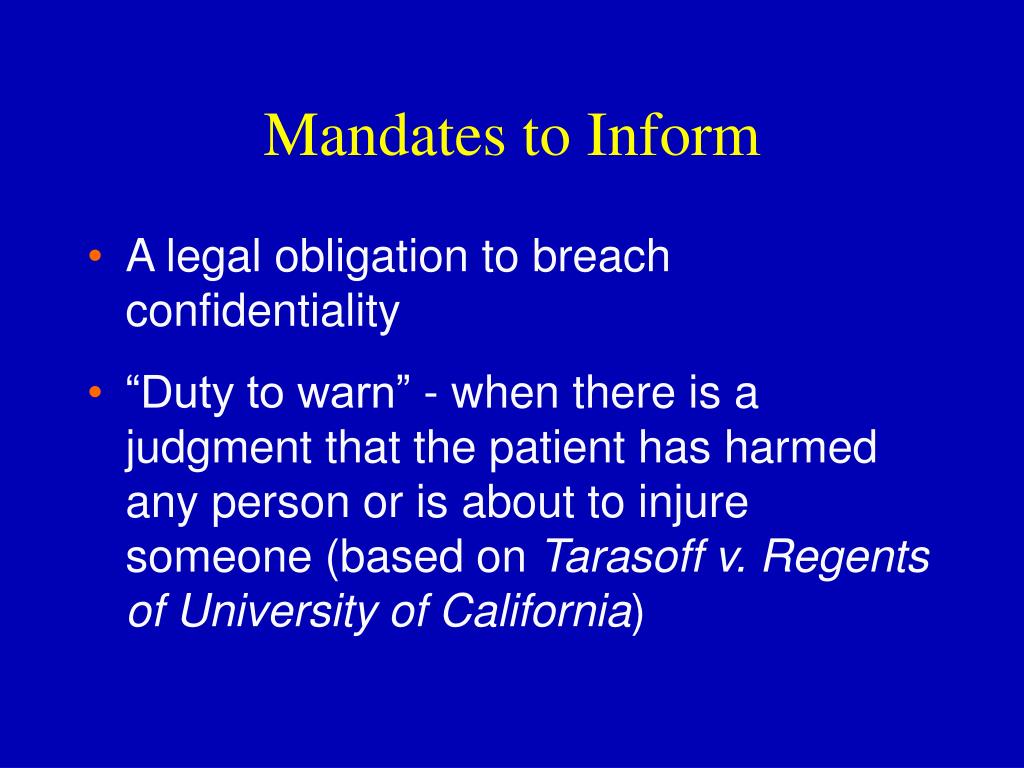 Mandates to Inform

• A legal obligation to breach confidentiality

• “Duty to warn” - when there is a judgment that the patient has harmed any person or is about to injure someone (based on Tarasoff v. Regents of University of California)